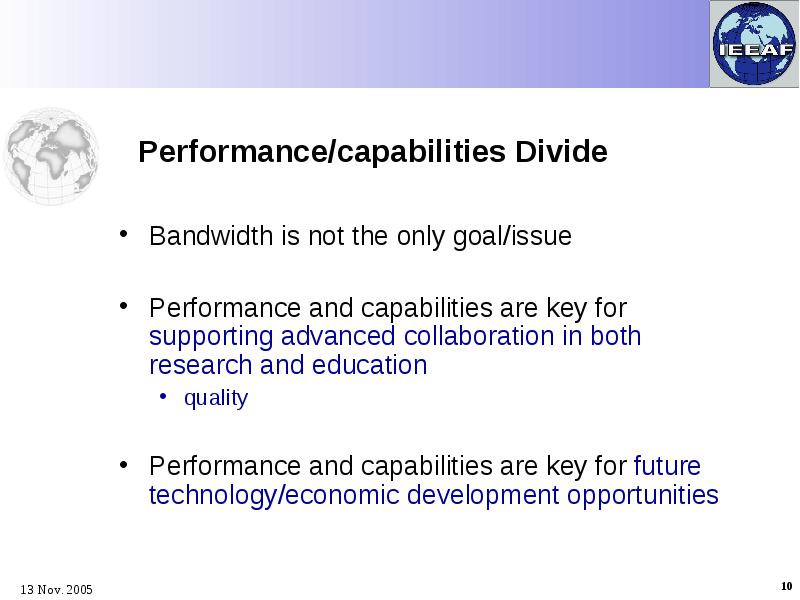 IEEAF

Performance/capabilities Divide

• Bandwidth is not the only goal/issue

• Performance and capabilities are key for supporting advanced collaboration in both research and education
  • quality

• Performance and capabilities are key for future technology/economic development opportunities

13 Nov. 2005

10